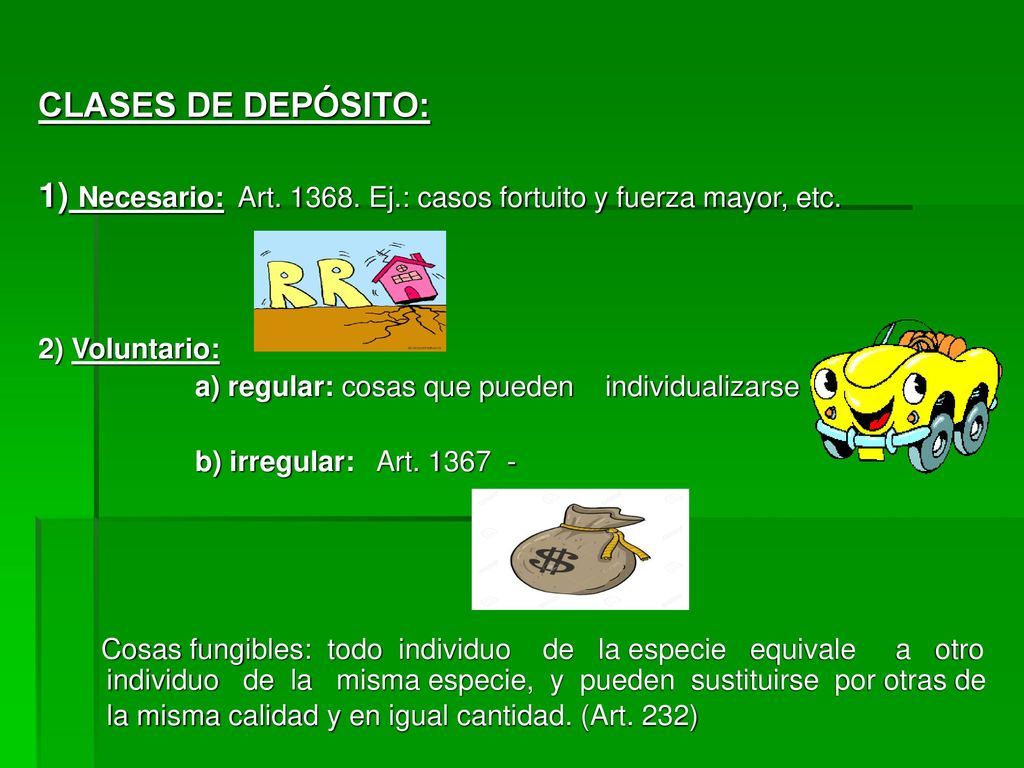 CLASES DE DEPÓSITO:

1) Necesario: Art. 1368. Ej.: casos fortuito y fuerza mayor, etc.

RR

2) Voluntario:

a) regular: cosas que pueden individualizarse

b) irregular: Art. 1367 -

$

Cosas fungibles: todo individuo de la especie equivale a otro individuo de la misma especie, y pueden sustituirse por otras de la misma calidad y en igual cantidad. (Art. 232)